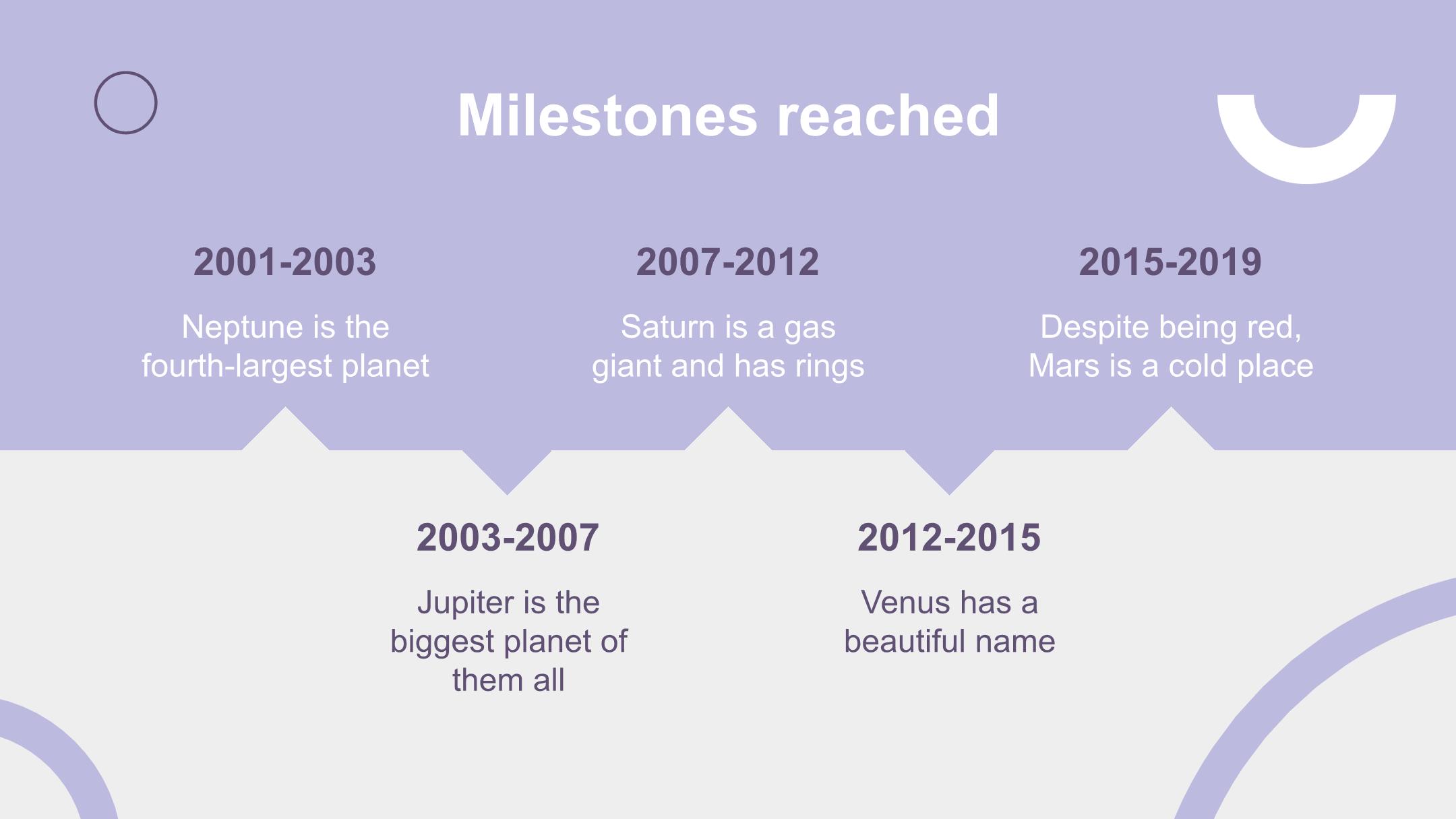 Milestones reached

2001-2003

Neptune is the fourth-largest planet

2007-2012

Saturn is a gas giant and has rings

2015-2019

Despite being red, Mars is a cold place

2003-2007

Jupiter is the biggest planet of them all

2012-2015

Venus has a beautiful name